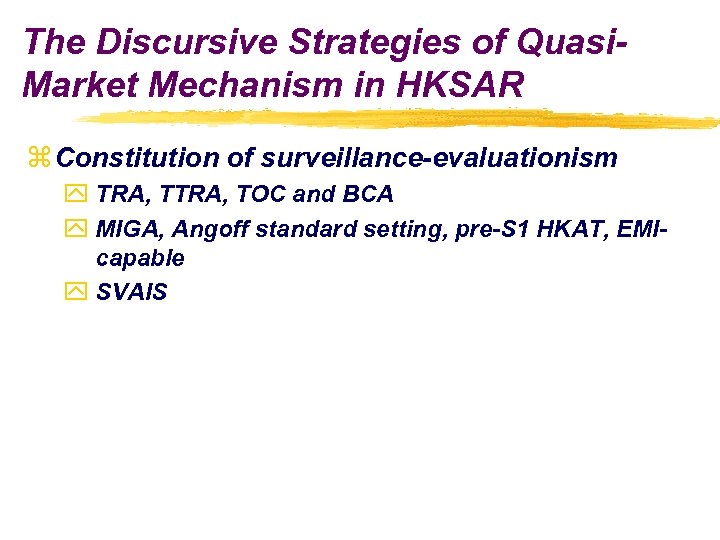 The Discursive Strategies of Quasi-Market Mechanism in HKSAR

Constitution of surveillance-evaluationism

TRA, TTRA, TOC and BCA

MIGA, Angoff standard setting, pre-S1 HKAT, EMI-capable

SVAIS